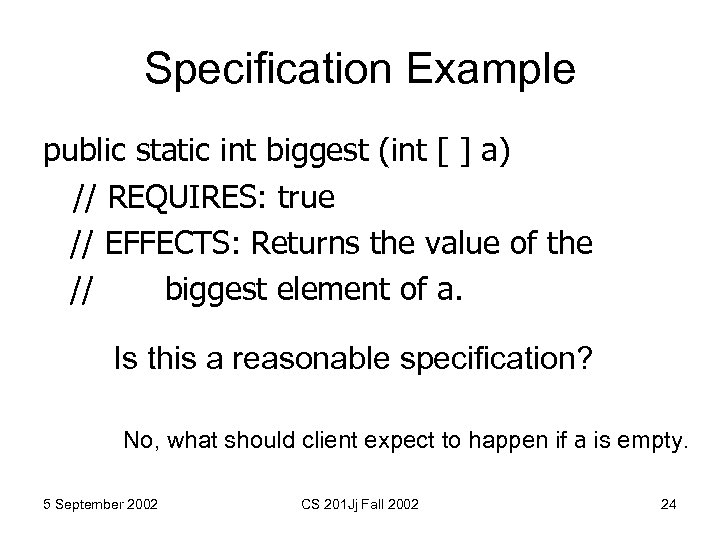 Specification Example

public static int biggest (int [ ] a)
// REQUIRES: true
// EFFECTS: Returns the value of the
// biggest element of a.

Is this a reasonable specification?

No, what should client expect to happen if a is empty.

5 September 2002

CS 201Jj Fall 2002

24